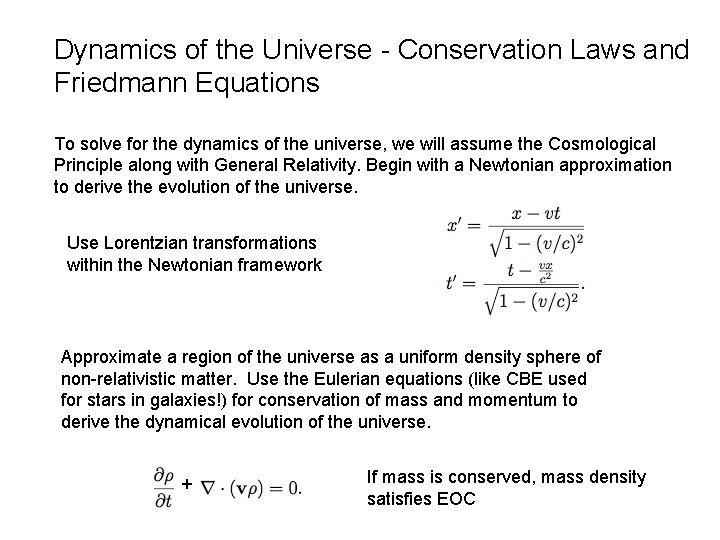 Dynamics of the Universe - Conservation Laws and Friedmann Equations

To solve for the dynamics of the universe, we will assume the Cosmological Principle along with General Relativity. Begin with a Newtonian approximation to derive the evolution of the universe.

Use Lorentzian transformations within the Newtonian framework

$x' = \frac{x - vt}{\sqrt{1-(v/c)^2}}$

$t' = \frac{t - \frac{vx}{c^2}}{\sqrt{1-(v/c)^2}}.$

Approximate a region of the universe as a uniform density sphere of non-relativistic matter. Use the Eulerian equations (like CBE used for stars in galaxies!) for conservation of mass and momentum to derive the dynamical evolution of the universe.

$\frac{\partial \rho}{\partial t} + \nabla \cdot (\mathbf{v}\rho) = 0.$

If mass is conserved, mass density satisfies EOC